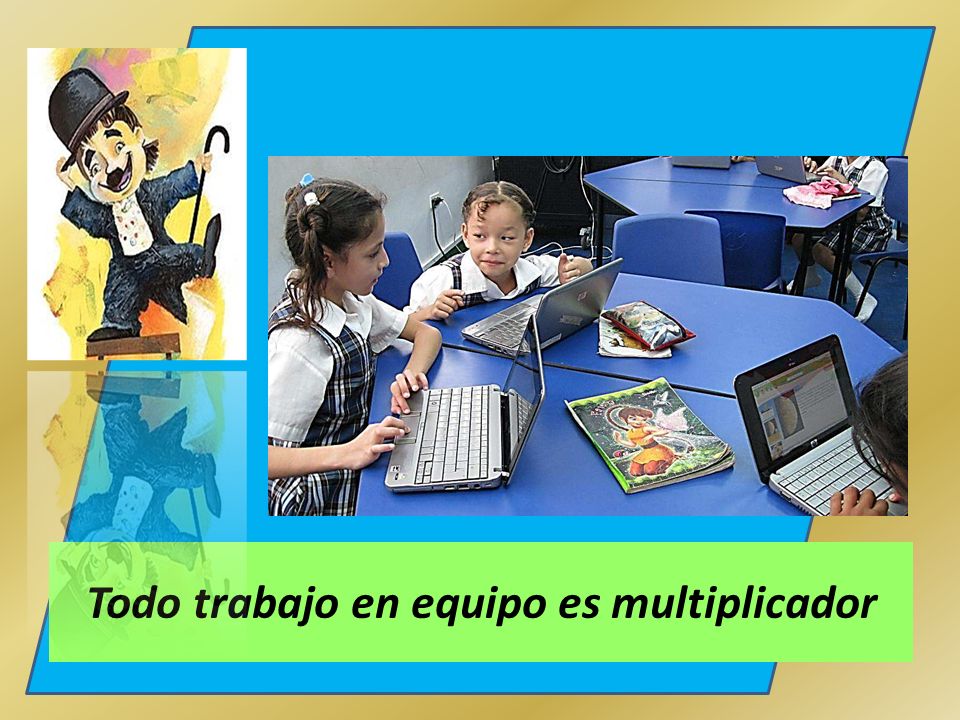 Todo trabajo en equipo es multiplicador